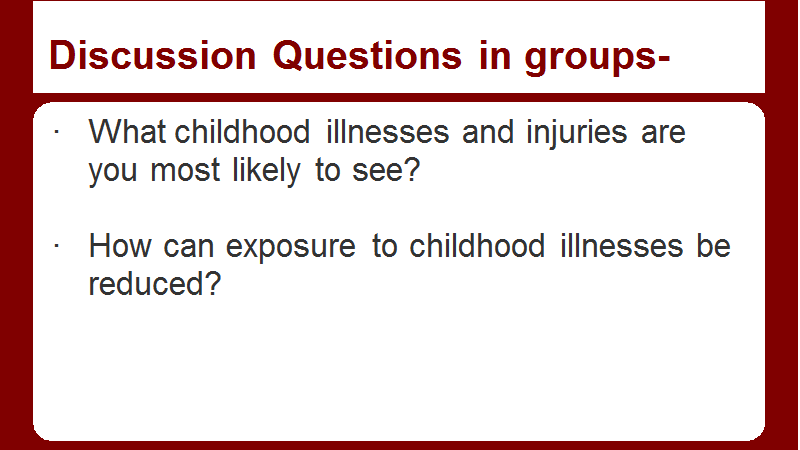 Discussion Questions in groups-

· What childhood illnesses and injuries are you most likely to see?

· How can exposure to childhood illnesses be reduced?